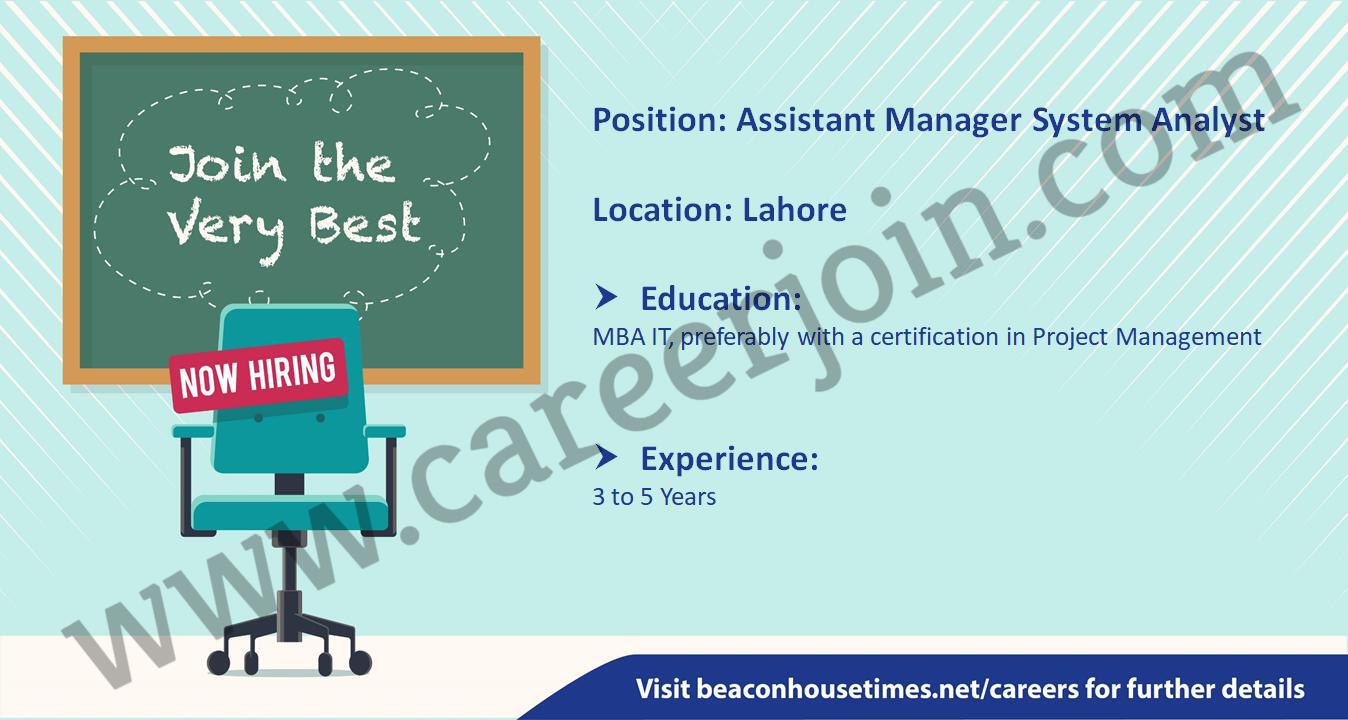 Join the Very Best

NOW HIRING

Position: Assistant Manager System Analyst

Location: Lahore

Education:
MBA IT, preferably with a certification in Project Management

Experience:
3 to 5 Years

www.careerjoin.com

Visit beaconhousetimes.net/careers for further details